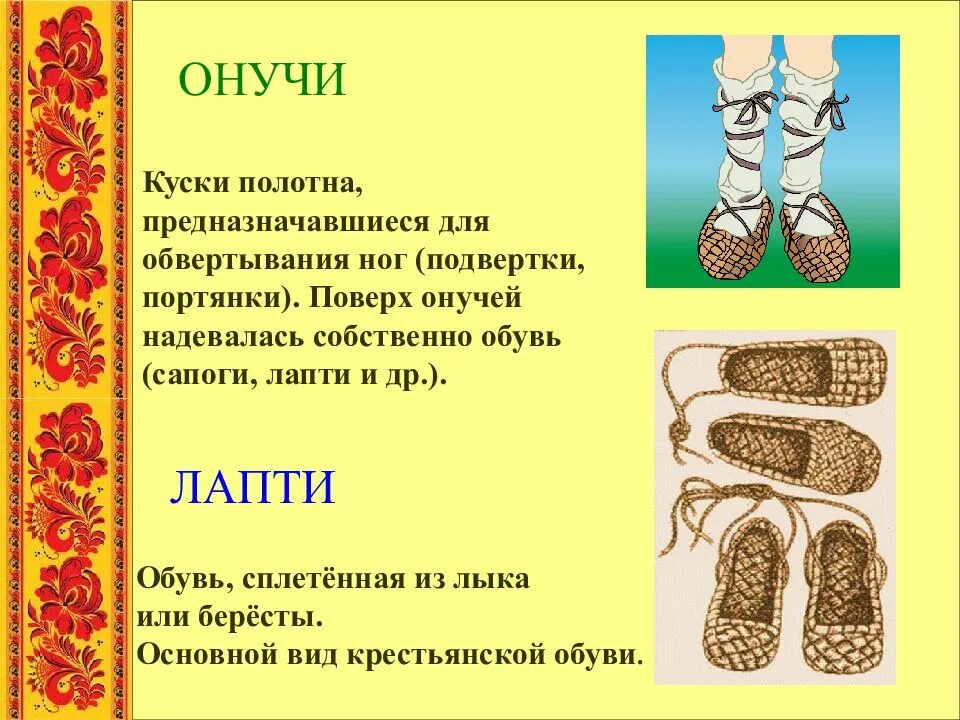 ОНУЧИ

Куски полотна, предназначавшиеся для обвертывания ног (подвертки, портянки). Поверх онучей надевалась собственно обувь (сапоги, лапти и др.).

ЛАПТИ

Обувь, сплетённая из лыка или берёсты.
Основной вид крестьянской обуви.